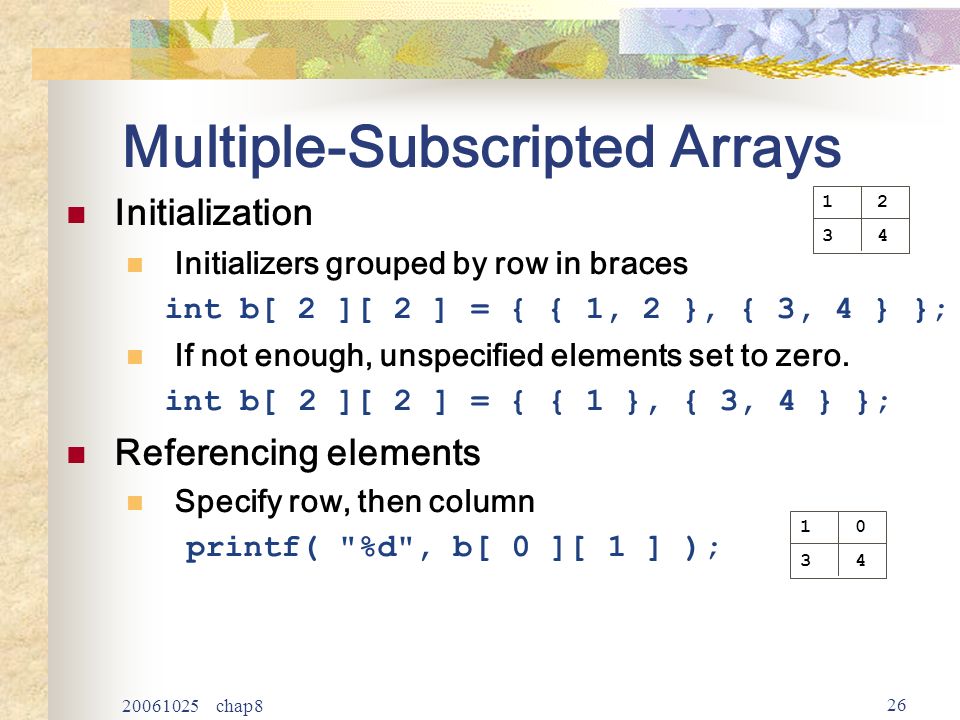 Multiple-Subscripted Arrays

Initialization

| 1 | 2 |
|---|---|
| 3 | 4 |

Initializers grouped by row in braces

int b[ 2 ][ 2 ] = { { 1, 2 }, { 3, 4 } };

If not enough, unspecified elements set to zero.

int b[ 2 ][ 2 ] = { { 1 }, { 3, 4 } };

Referencing elements

Specify row, then column

printf( "%d", b[ 0 ][ 1 ] );

| 1 | 0 |
|---|---|
| 3 | 4 |

20061025 chap8

26